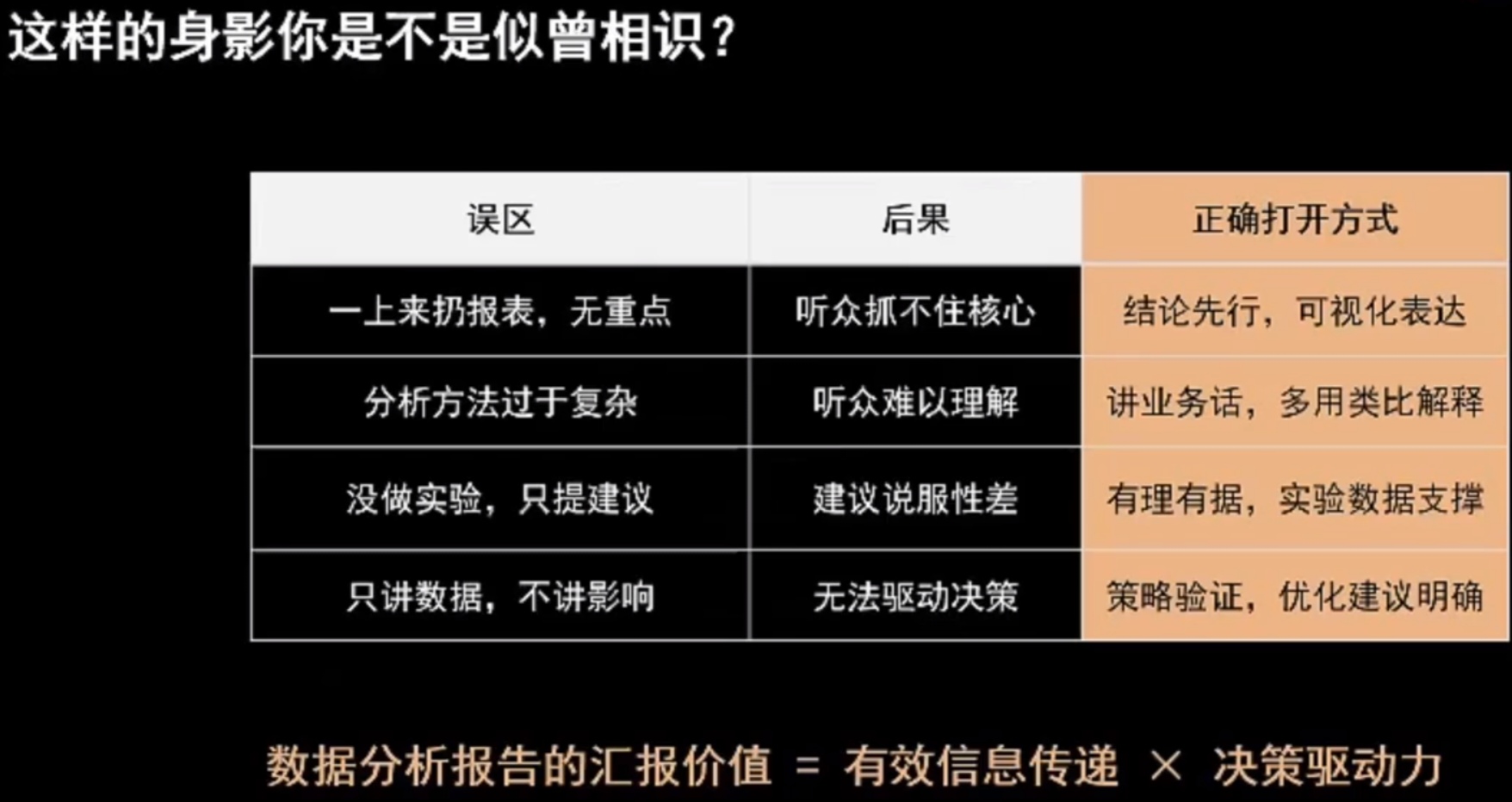 这样的身影你是不是似曾相识？

| 误区 | 后果 | 正确打开方式 |
|---|---|---|
| 一上来扔报表，无重点 | 听众抓不住核心 | 结论先行，可视化表达 |
| 分析方法过于复杂 | 听众难以理解 | 讲业务话，多用类比解释 |
| 没做实验，只提建议 | 建议说服性差 | 有理有据，实验数据支撑 |
| 只讲数据，不讲影响 | 无法驱动决策 | 策略验证，优化建议明确 |

数据分析报告的汇报价值 = 有效信息传递 × 决策驱动力